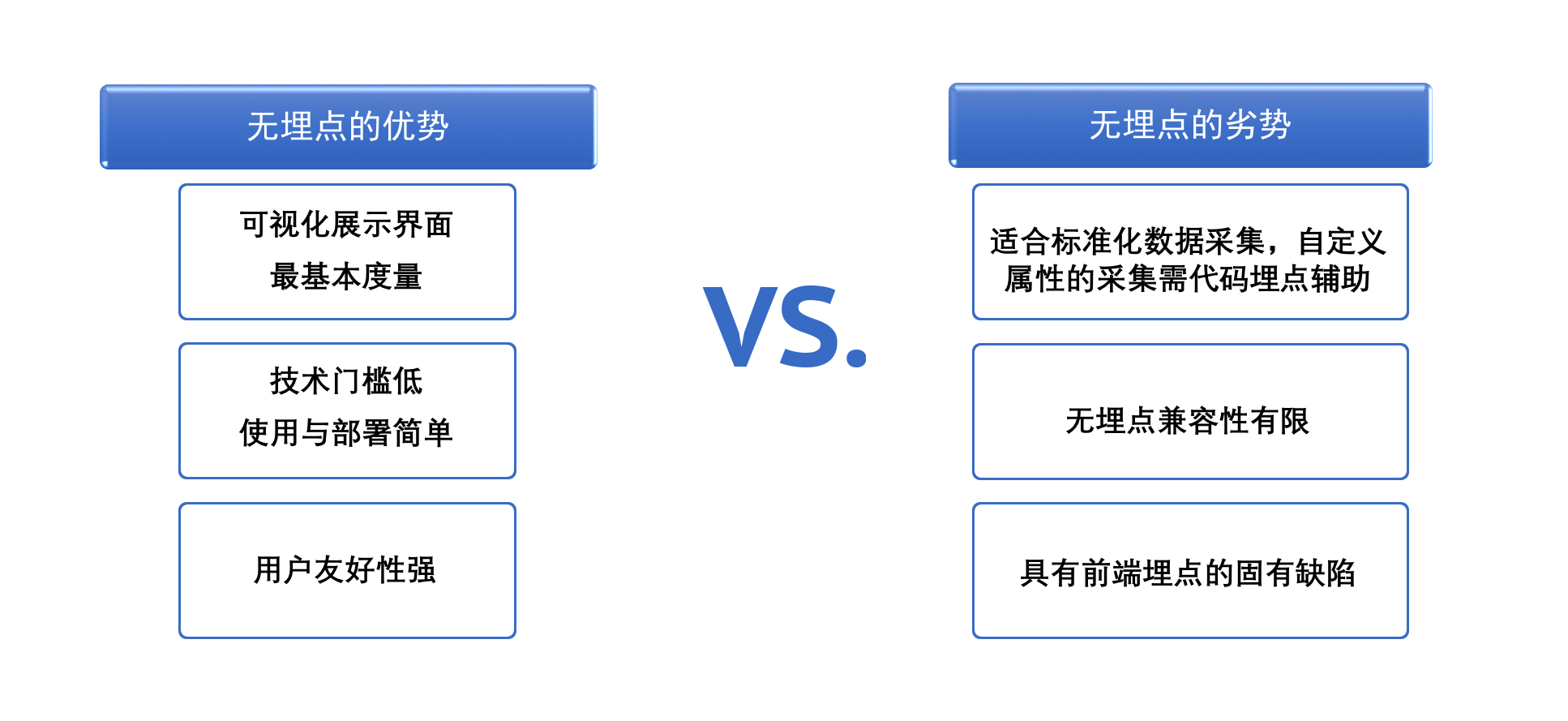 无埋点的优势

可视化展示界面
最基本度量

技术门槛低
使用与部署简单

用户友好性强

VS.

无埋点的劣势

适合标准化数据采集，自定义属性的采集需代码埋点辅助

无埋点兼容性有限

具有前端埋点的固有缺陷